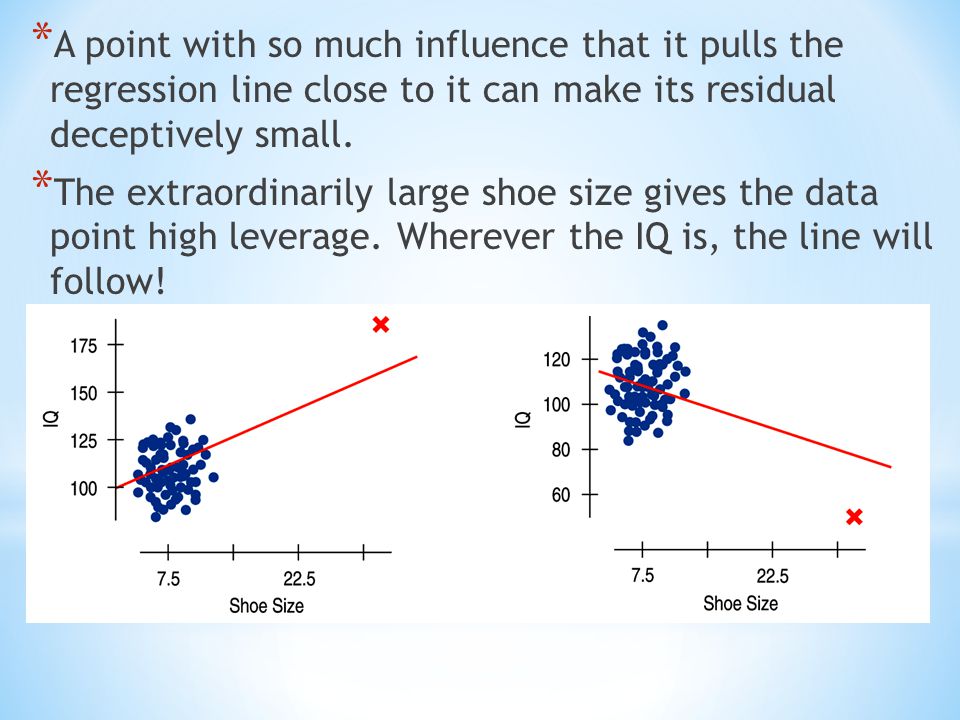 *A point with so much influence that it pulls the regression line close to it can make its residual deceptively small.

*The extraordinarily large shoe size gives the data point high leverage. Wherever the IQ is, the line will follow!

175
150
125
100
IQ
7.5
22.5
Shoe Size

120
100
80
60
IQ
7.5
22.5
Shoe Size